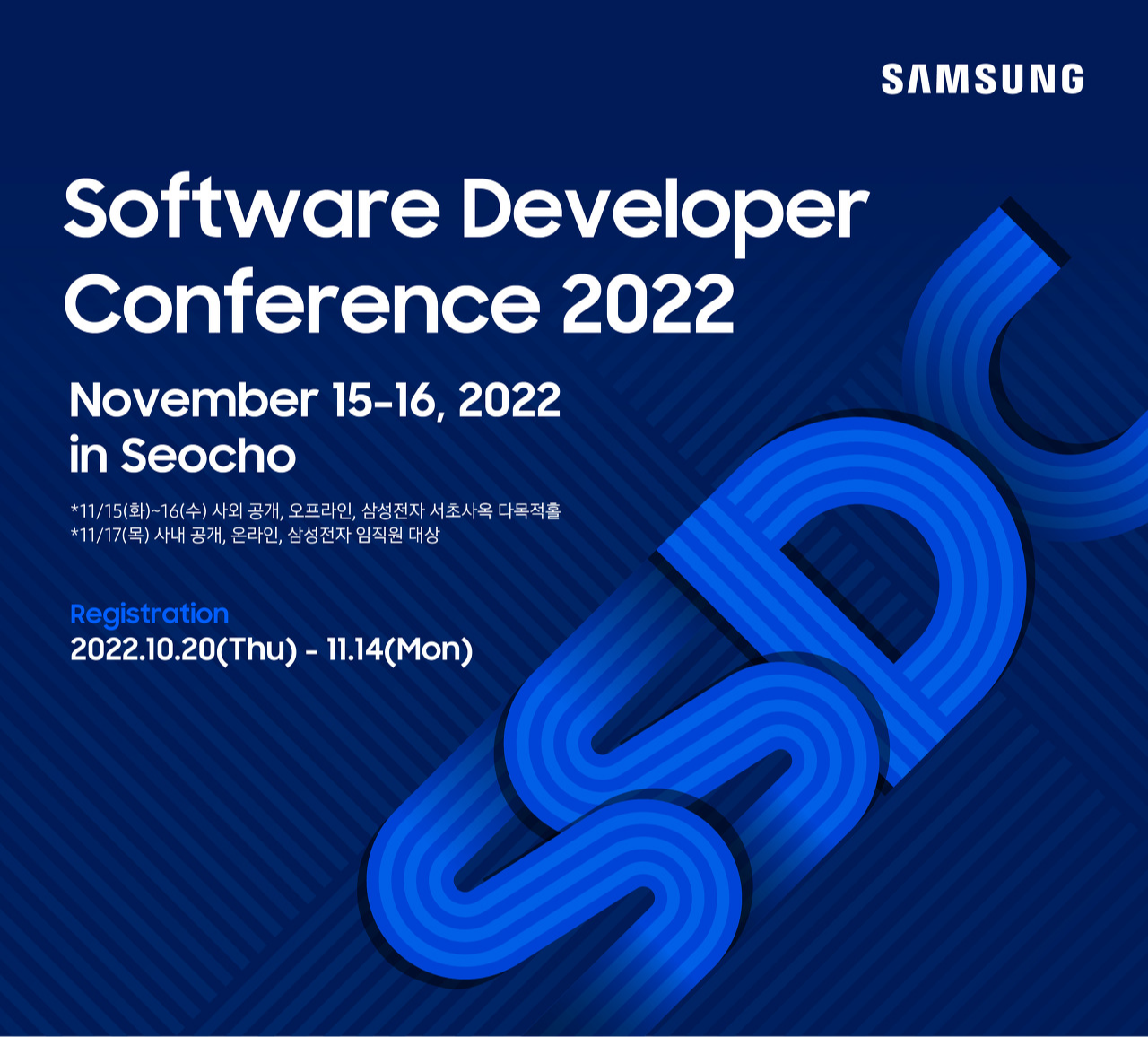 SAMSUNG

Software Developer Conference 2022

November 15-16, 2022
in Seocho

*11/15(화)~16(수) 사외 공개, 오프라인, 삼성전자 서초사옥 다목적홀
*11/17(목) 사내 공개, 온라인, 삼성전자 임직원 대상

Registration
2022.10.20(Thu) - 11.14(Mon)